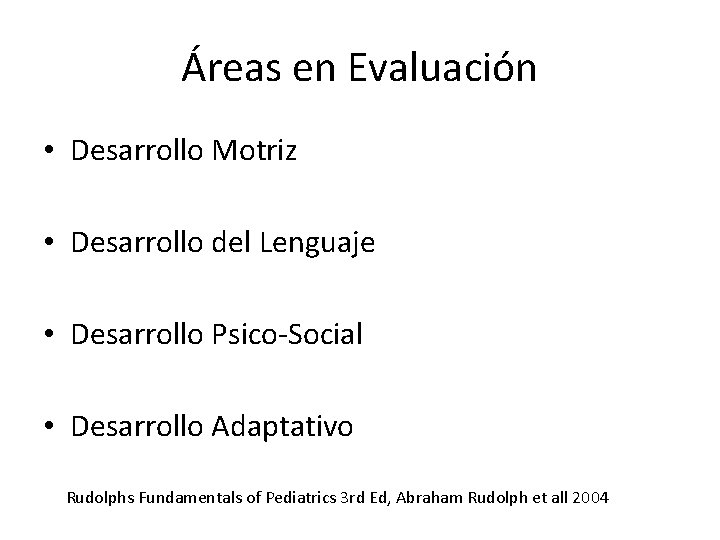 Áreas en Evaluación

• Desarrollo Motriz

• Desarrollo del Lenguaje

• Desarrollo Psico-Social

• Desarrollo Adaptativo

Rudolphs Fundamentals of Pediatrics 3rd Ed, Abraham Rudolph et all 2004